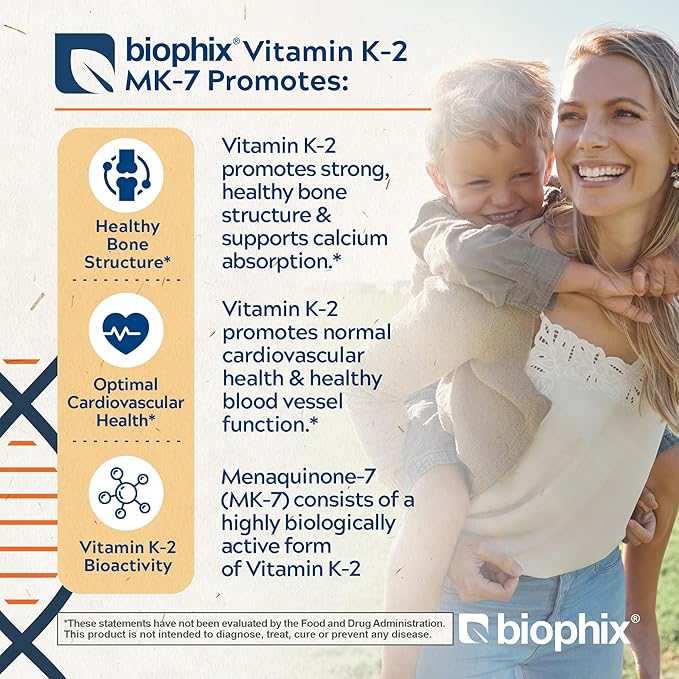 biophix® Vitamin K-2 MK-7 Promotes:

Healthy Bone Structure*

Vitamin K-2 promotes strong, healthy bone structure & supports calcium absorption.*

Optimal Cardiovascular Health*

Vitamin K-2 promotes normal cardiovascular health & healthy blood vessel function.*

Vitamin K-2 Bioactivity

Menaquinone-7 (MK-7) consists of a highly biologically active form of Vitamin K-2

*These statements have not been evaluated by the Food and Drug Administration. This product is not intended to diagnose, treat, cure or prevent any disease.

biophix®